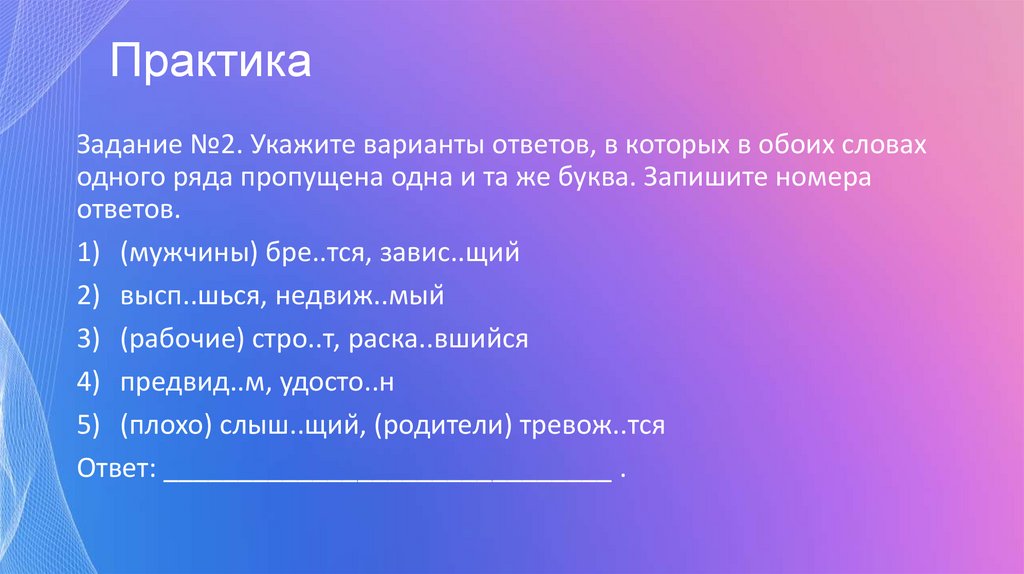 Практика

Задание №2. Укажите варианты ответов, в которых в обоих словах одного ряда пропущена одна и та же буква. Запишите номера ответов.

1) (мужчины) бре..тся, завис..щий

2) высп..шься, недвиж..мый

3) (рабочие) стро..т, раска..вшийся

4) предвид..м, удосто..н

5) (плохо) слыш..щий, (родители) тревож..тся

Ответ: ________________________________ .